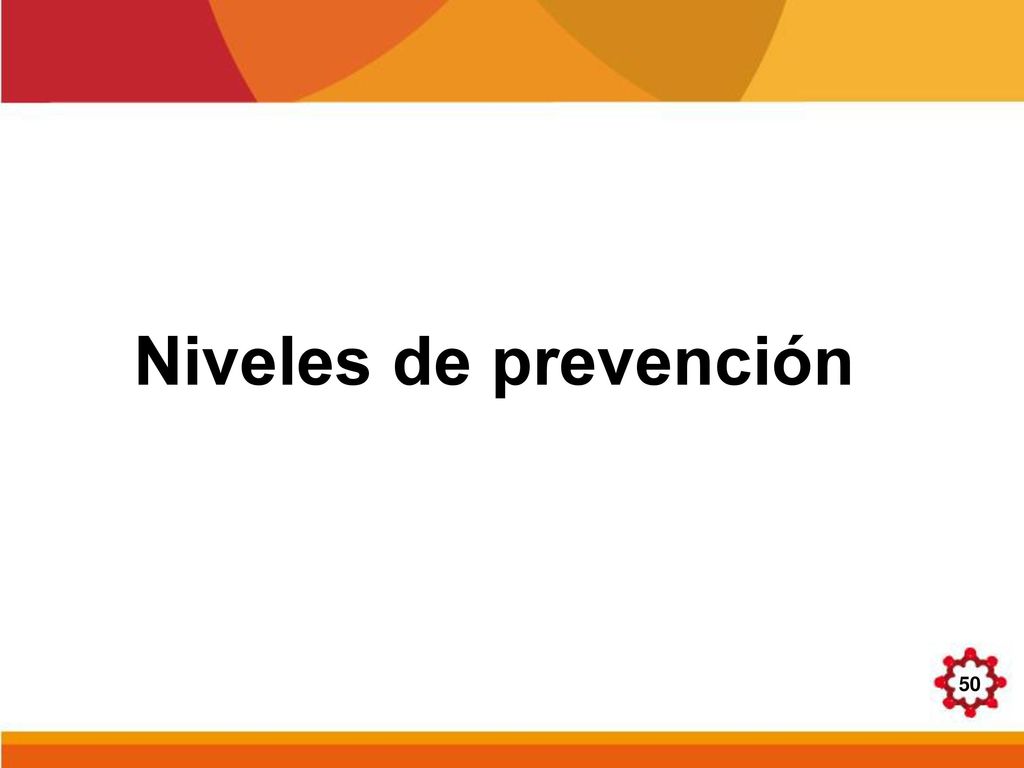 Niveles de prevención

50